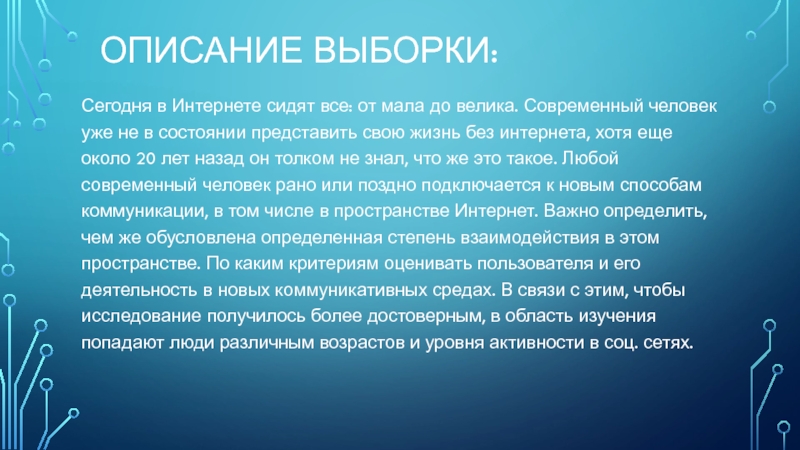 ОПИСАНИЕ ВЫБОРКИ:

Сегодня в Интернете сидят все: от мала до велика. Современный человек уже не в состоянии представить свою жизнь без интернета, хотя еще около 20 лет назад он толком не знал, что же это такое. Любой современный человек рано или поздно подключается к новым способам коммуникации, в том числе в пространстве Интернет. Важно определить, чем же обусловлена определенная степень взаимодействия в этом пространстве. По каким критериям оценивать пользователя и его деятельность в новых коммуникативных средах. В связи с этим, чтобы исследование получилось более достоверным, в область изучения попадают люди различным возрастов и уровня активности в соц. сетях.